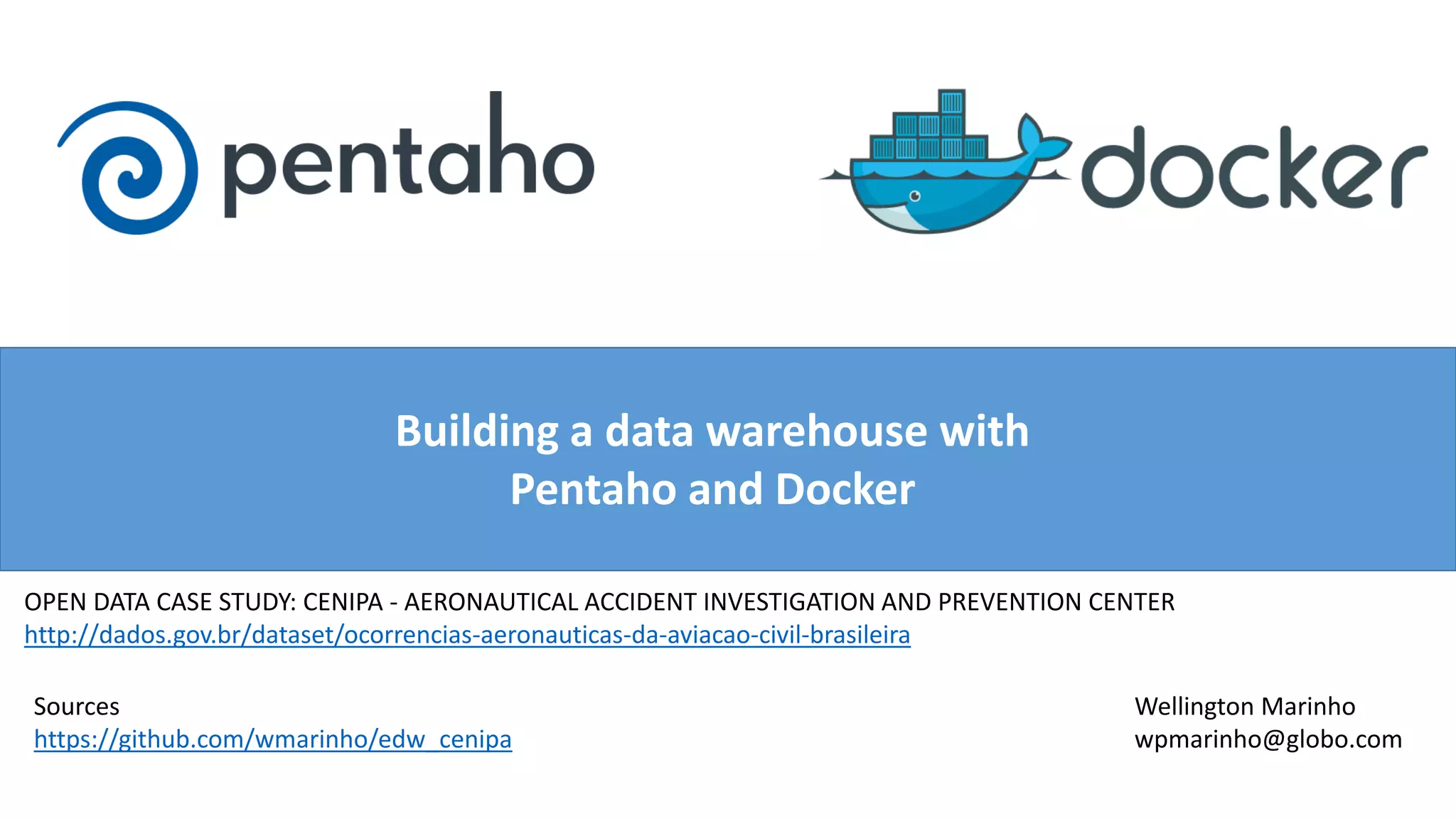 pentaho

docker

Building a data warehouse with Pentaho and Docker

OPEN DATA CASE STUDY: CENIPA - AERONAUTICAL ACCIDENT INVESTIGATION AND PREVENTION CENTER
http://dados.gov.br/dataset/ocorrencias-aeronauticas-da-aviacao-civil-brasileira

Sources
https://github.com/wmarinho/edw_cenipa

Wellington Marinho
wpmarinho@globo.com